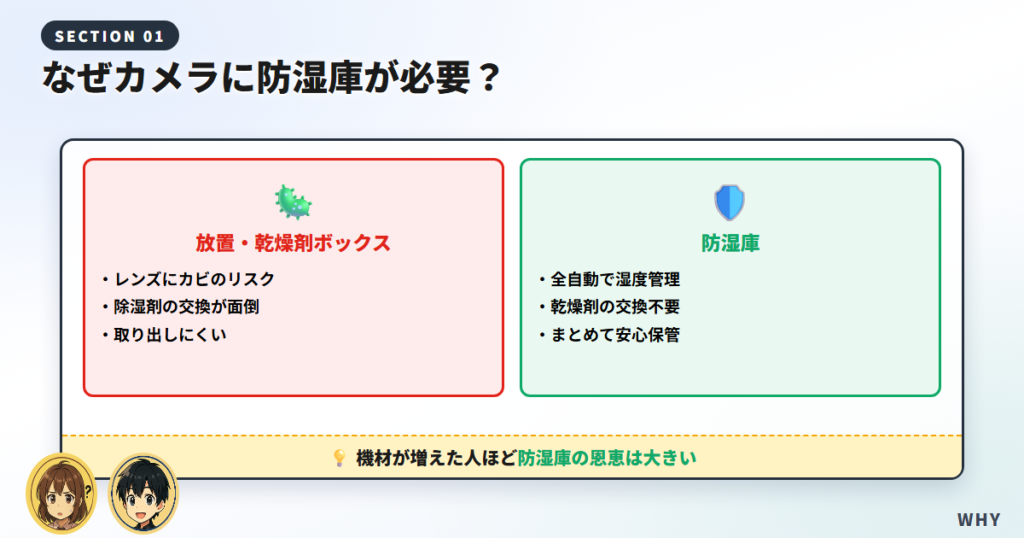 SECTION 01

なぜカメラに防湿庫が必要？

放置・乾燥剤ボックス

・レンズにカビのリスク
・除湿剤の交換が面倒
・取り出しにくい

防湿庫

・全自動で湿度管理
・乾燥剤の交換不要
・まとめて安心保管

機材が増えた人ほど防湿庫の恩恵は大きい

WHY